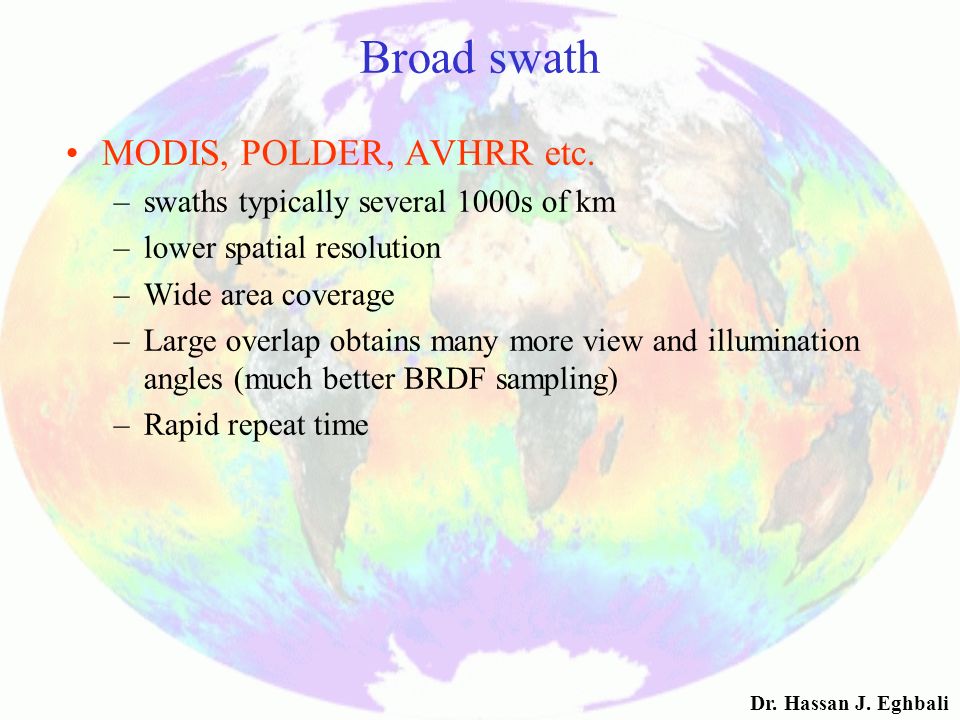 Broad swath

• MODIS, POLDER, AVHRR etc.
– swaths typically several 1000s of km
– lower spatial resolution
– Wide area coverage
– Large overlap obtains many more view and illumination angles (much better BRDF sampling)
– Rapid repeat time

Dr. Hassan J. Eghbali